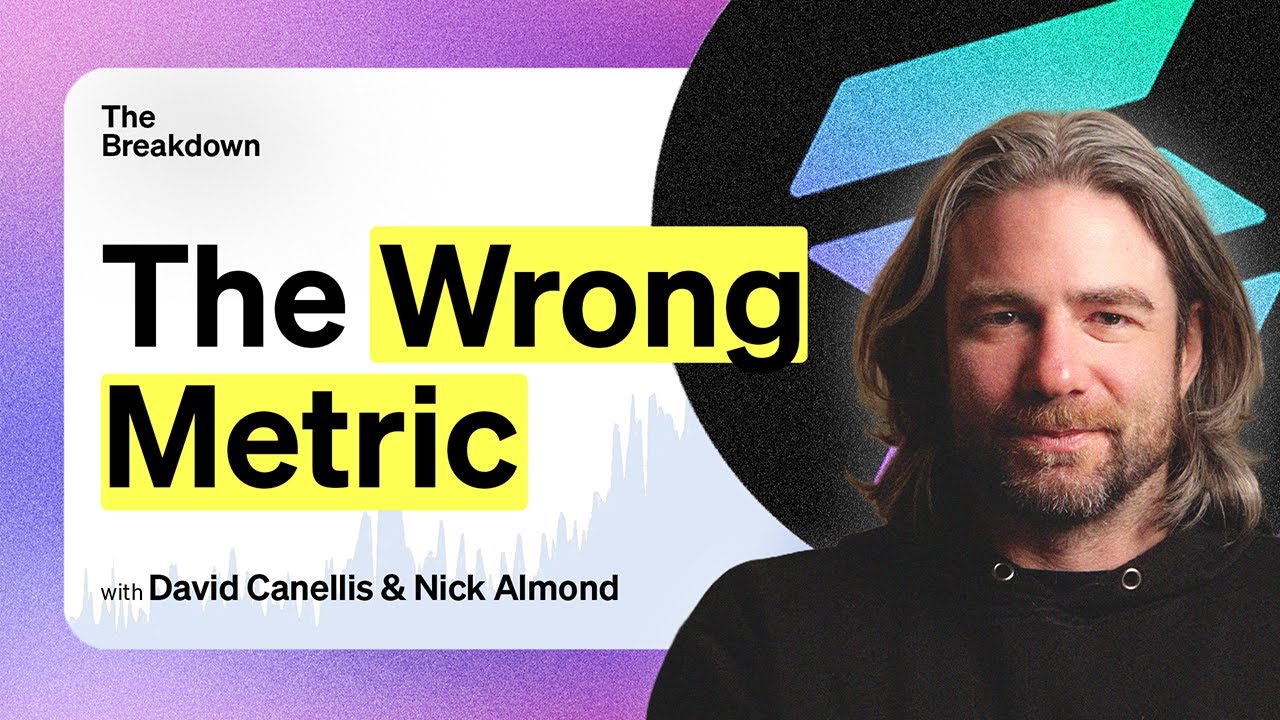 The Breakdown

The Wrong Metric

with David Canellis & Nick Almond